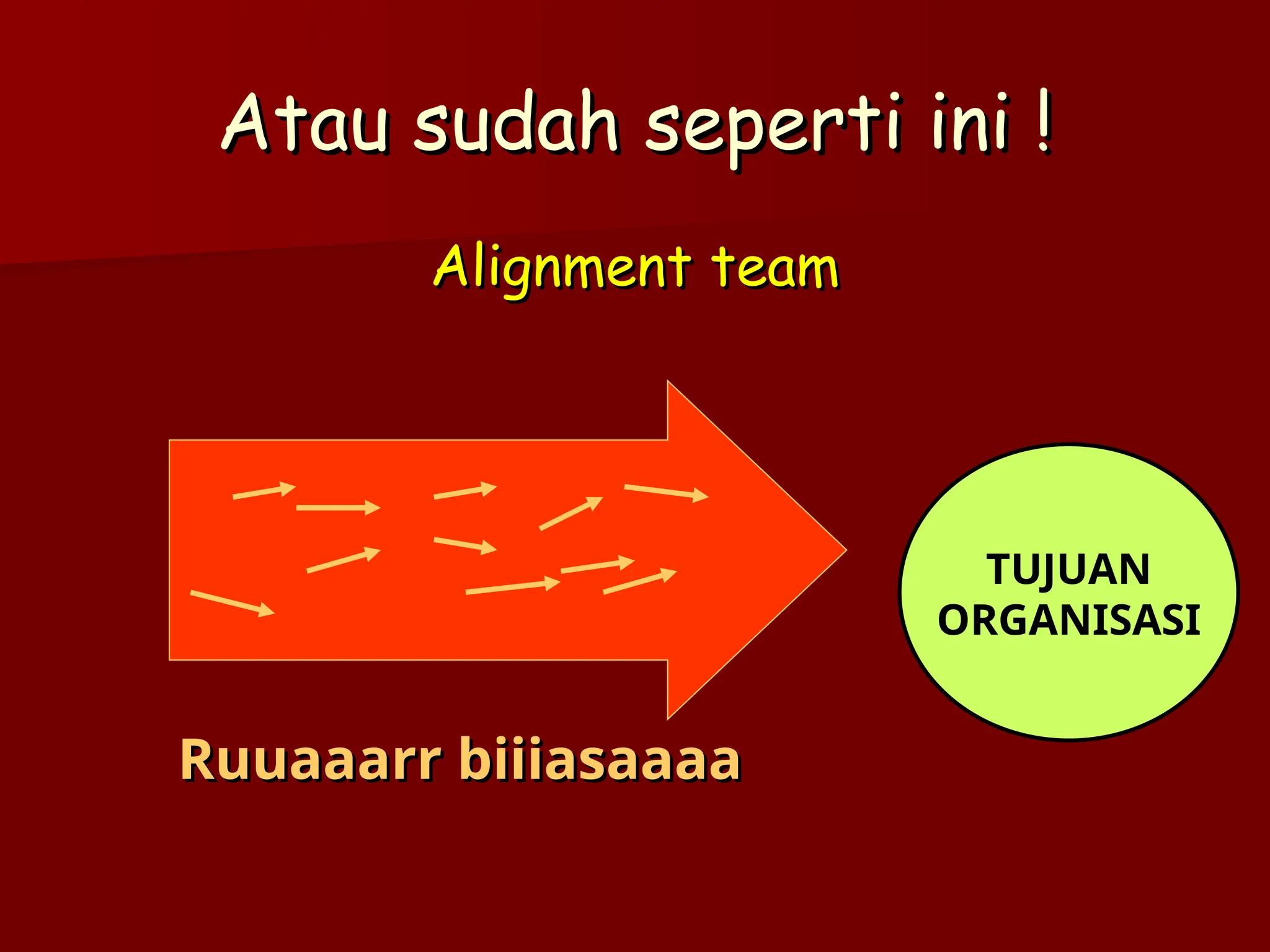 Atau sudah seperti ini !

Alignment team

TUJUAN ORGANISASI

Ruuaaarr biiiasaaaa